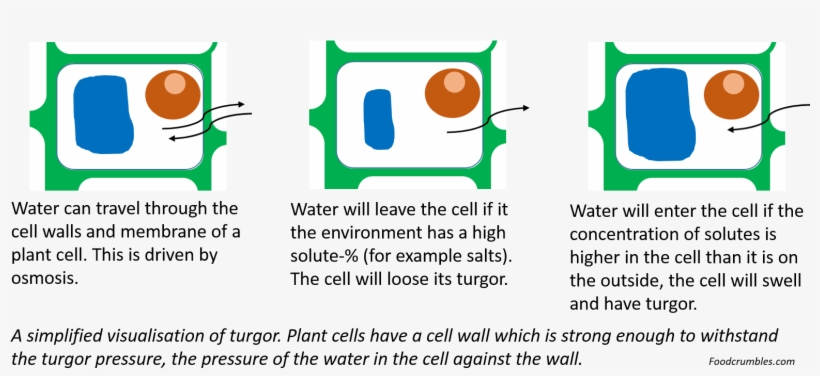 Water can travel through the cell walls and membrane of a plant cell. This is driven by osmosis.

Water will leave the cell if it the environment has a high solute-% (for example salts). The cell will loose its turgor.

Water will enter the cell if the concentration of solutes is higher in the cell than it is on the outside, the cell will swell and have turgor.

A simplified visualisation of turgor. Plant cells have a cell wall which is strong enough to withstand the turgor pressure, the pressure of the water in the cell against the wall.

Foodcrumbles.com